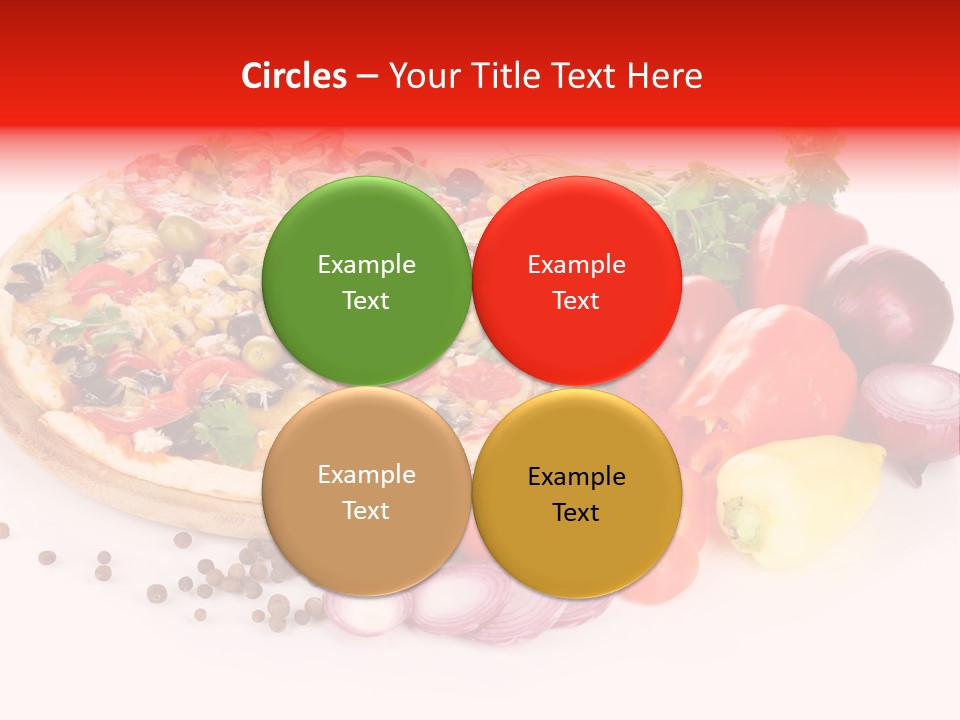 Circles – Your Title Text Here

Example Text

Example Text

Example Text

Example Text